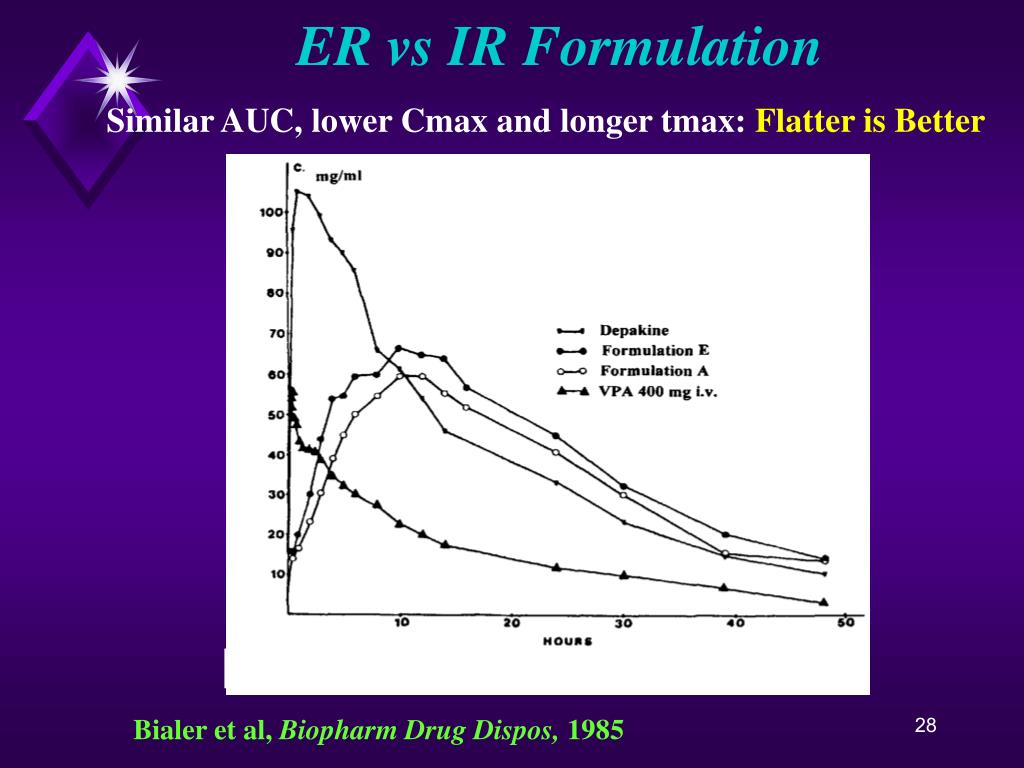 ER vs IR Formulation

Similar AUC, lower Cmax and longer tmax: Flatter is Better

C. mg/ml

100
90
80
70
60
50
40
30
20
10

Depakine
Formulation E
Formulation A
VPA 400 mg i.v.

10 20 30 40 50

HOURS

Bialer et al, Biopharm Drug Dispos, 1985

28